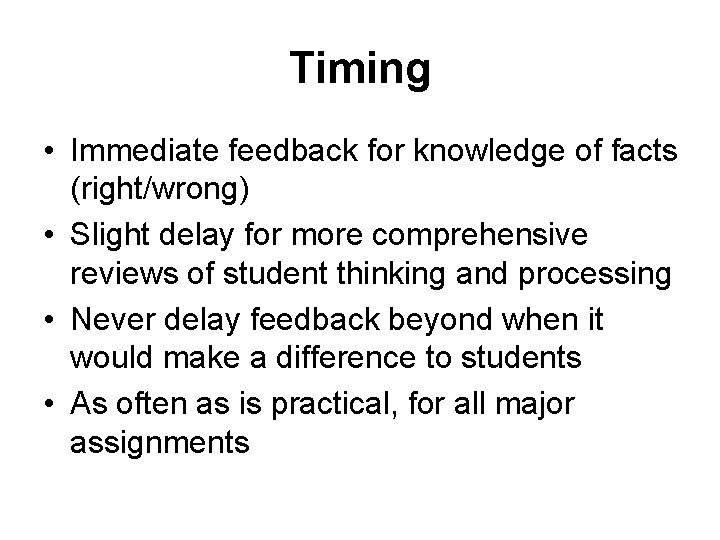 Timing

• Immediate feedback for knowledge of facts (right/wrong)
• Slight delay for more comprehensive reviews of student thinking and processing
• Never delay feedback beyond when it would make a difference to students
• As often as is practical, for all major assignments